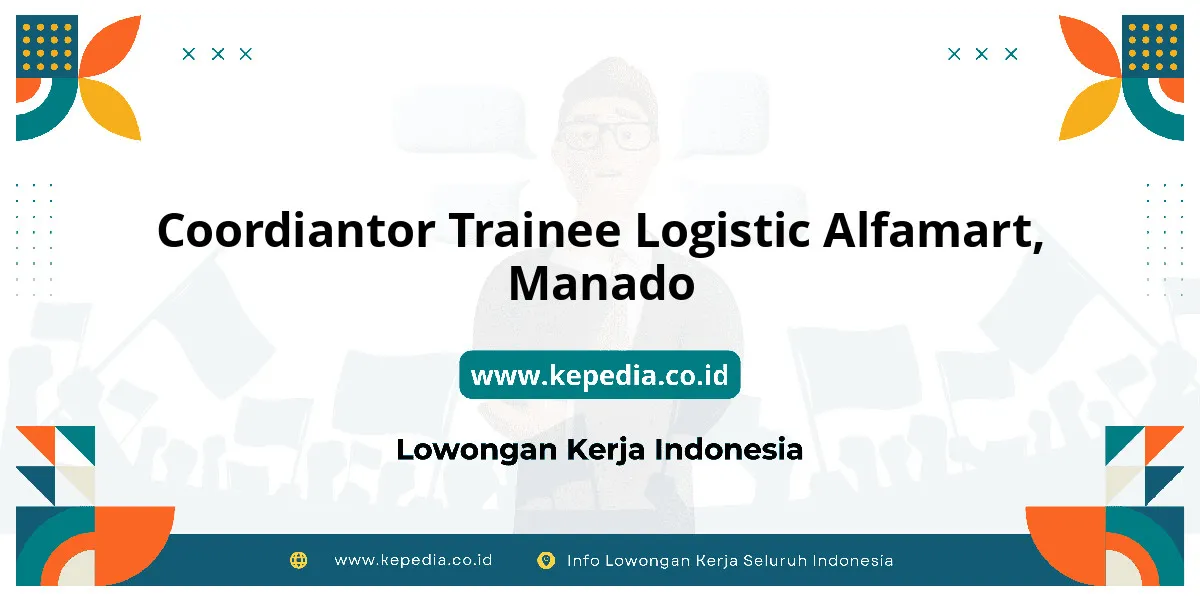 Coordiantor Trainee Logistic Alfamart, Manado

www.kepedia.co.id

Lowongan Kerja Indonesia

www.kepedia.co.id

Info Lowongan Kerja Seluruh Indonesia